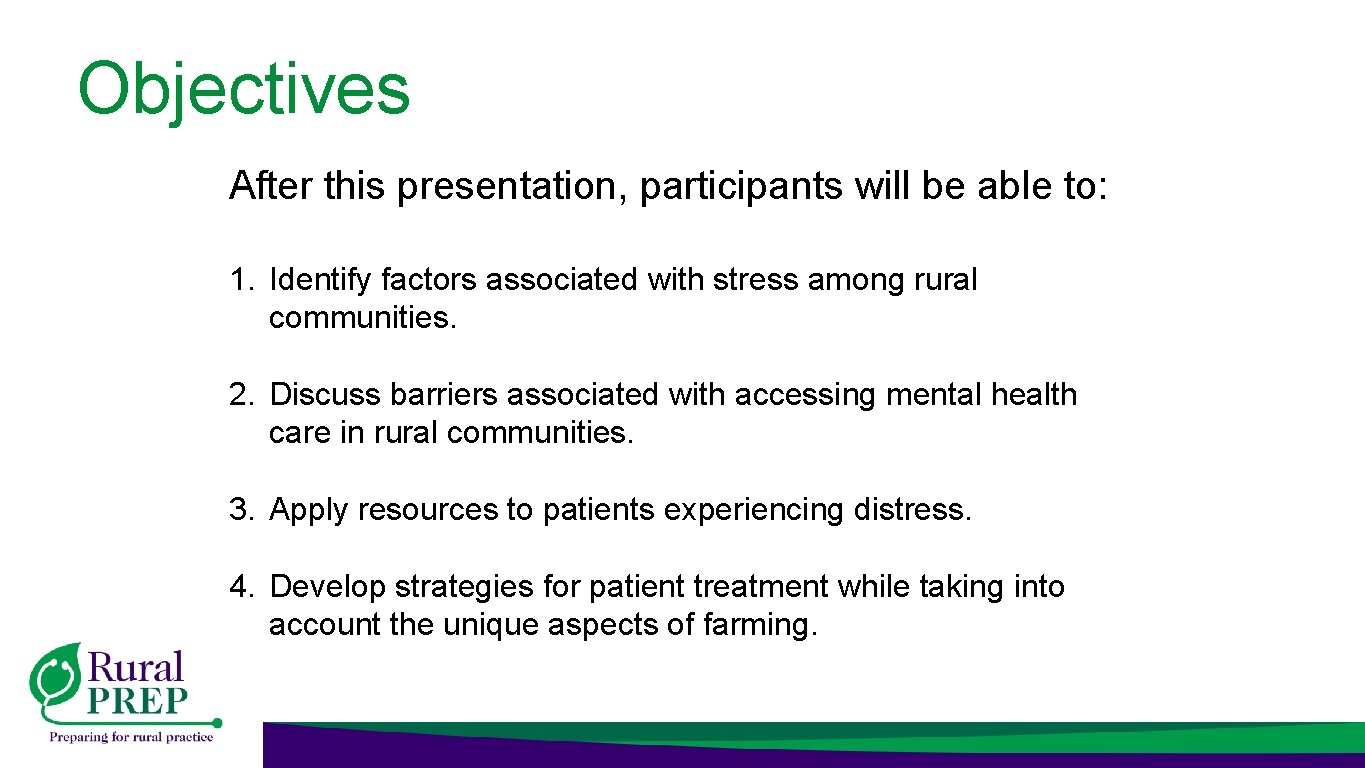 Objectives

After this presentation, participants will be able to:

1. Identify factors associated with stress among rural communities.

2. Discuss barriers associated with accessing mental health care in rural communities.

3. Apply resources to patients experiencing distress.

4. Develop strategies for patient treatment while taking into account the unique aspects of farming.

Rural PREP

Preparing for rural practice